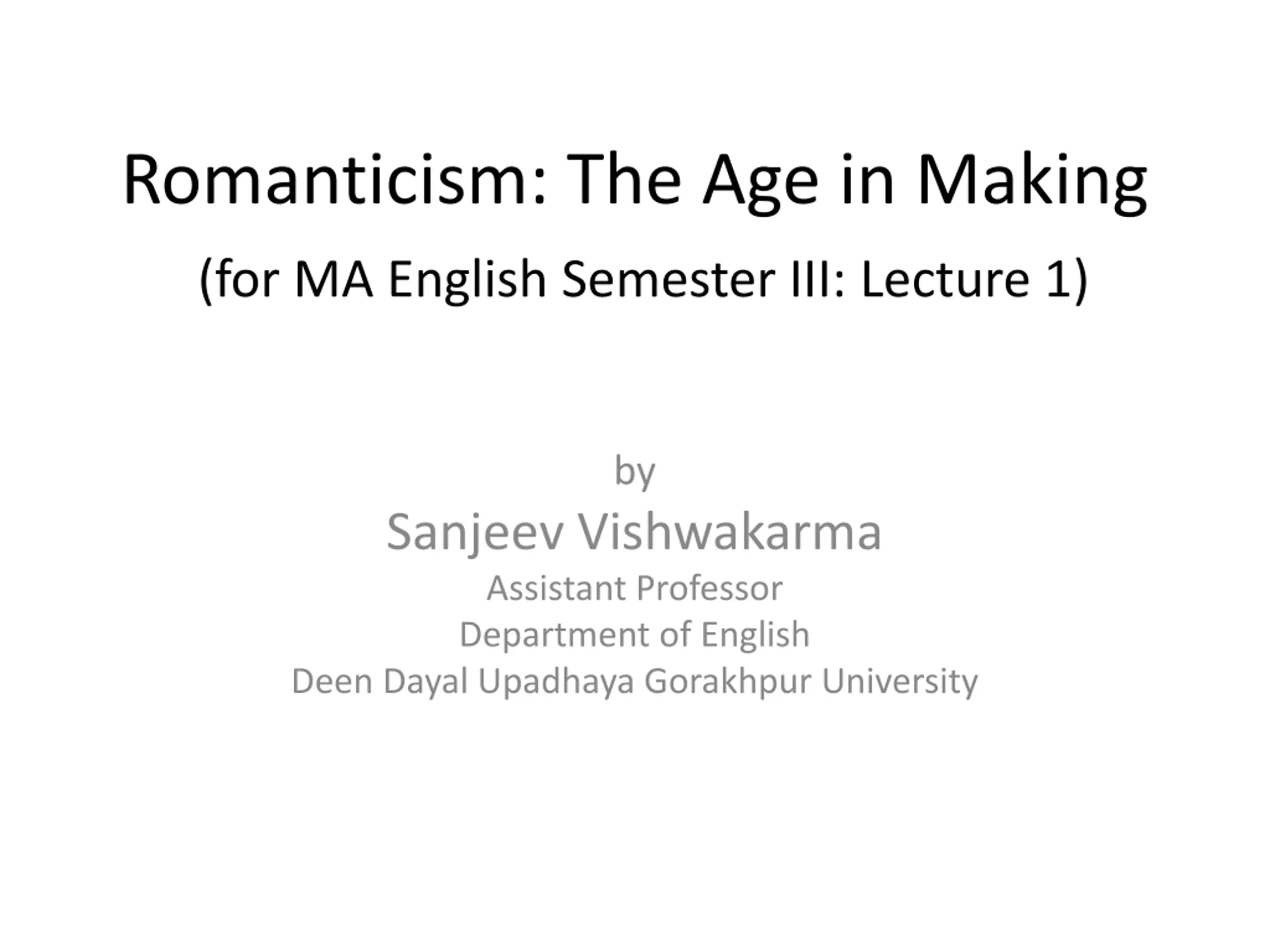 Romanticism: The Age in Making

(for MA English Semester III: Lecture 1)

by

Sanjeev Vishwakarma

Assistant Professor

Department of English

Deen Dayal Upadhaya Gorakhpur University